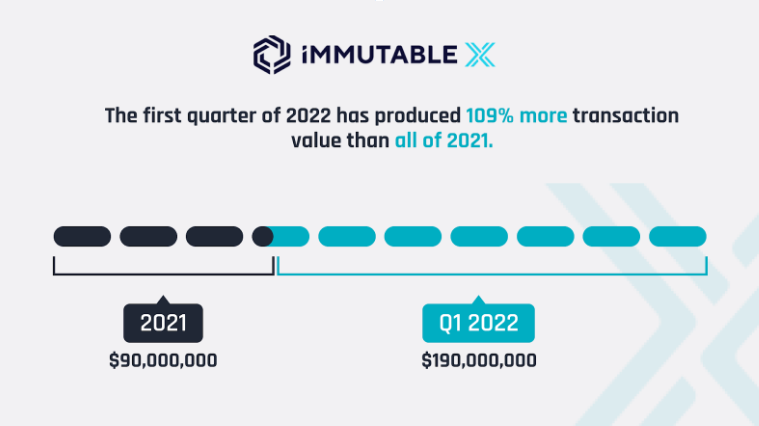 iMMUTABLE X

The first quarter of 2022 has produced 109% more transaction value than all of 2021.

2021
$90,000,000

Q1 2022
$190,000,000